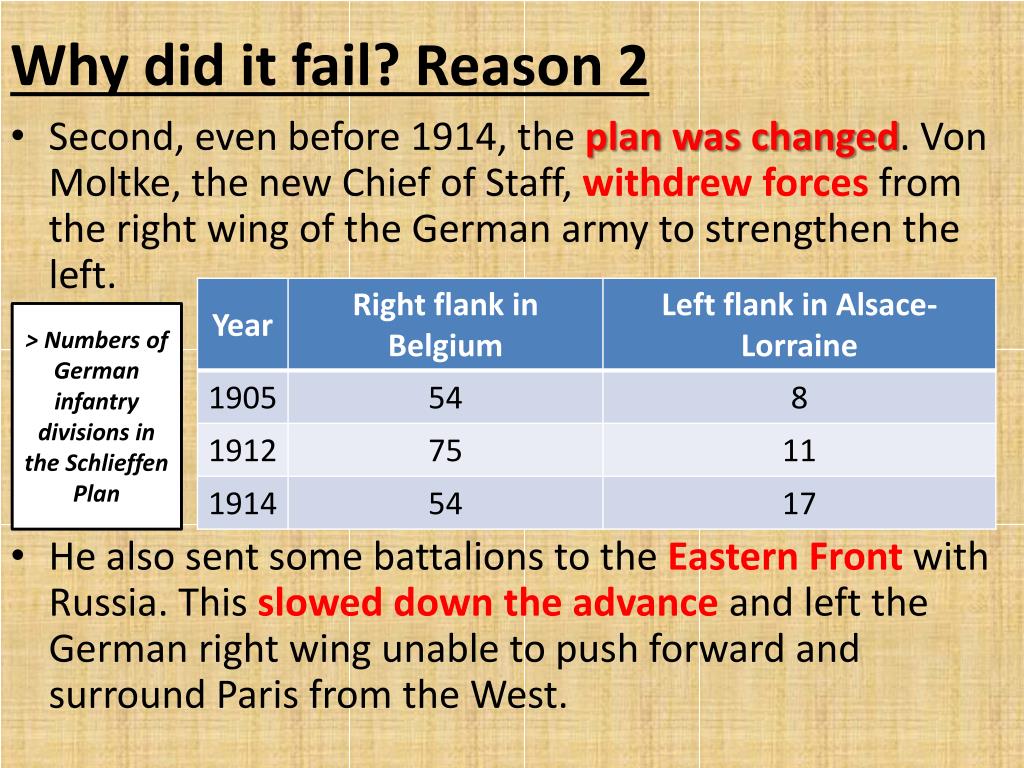 Why did it fail? Reason 2

• Second, even before 1914, the plan was changed. Von Moltke, the new Chief of Staff, withdrew forces from the right wing of the German army to strengthen the left.

> Numbers of German infantry divisions in the Schlieffen Plan

| Year | Right flank in Belgium | Left flank in Alsace-Lorraine |
|---|---|---|
| 1905 | 54 | 8 |
| 1912 | 75 | 11 |
| 1914 | 54 | 17 |

• He also sent some battalions to the Eastern Front with Russia. This slowed down the advance and left the German right wing unable to push forward and surround Paris from the West.